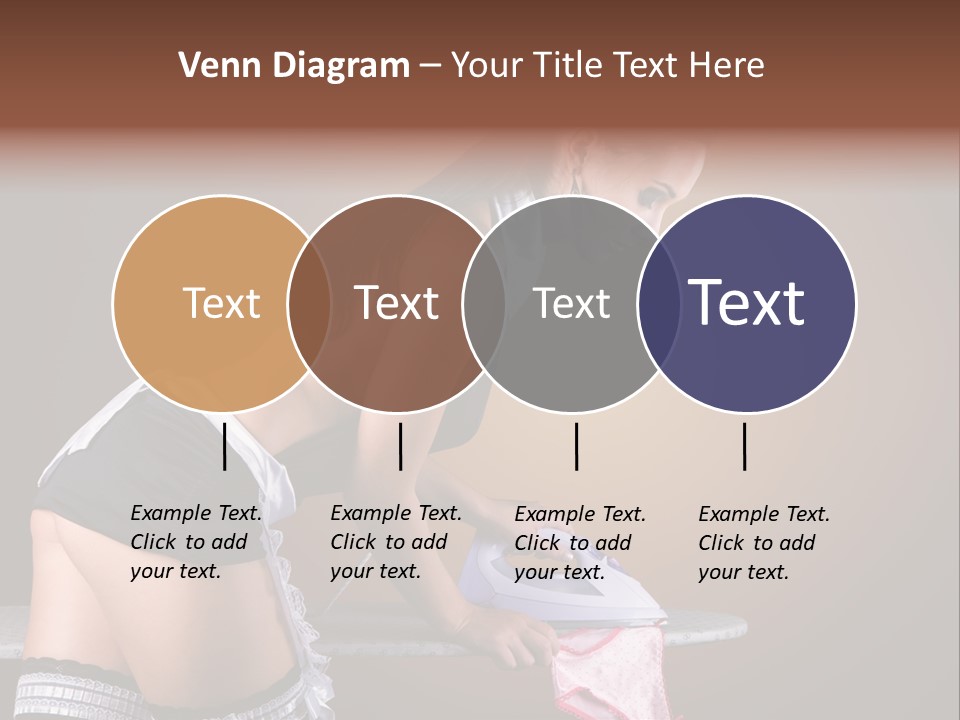 Venn Diagram – Your Title Text Here

Text

Text

Text

Text

Example Text. Click to add your text.

Example Text. Click to add your text.

Example Text. Click to add your text.

Example Text. Click to add your text.